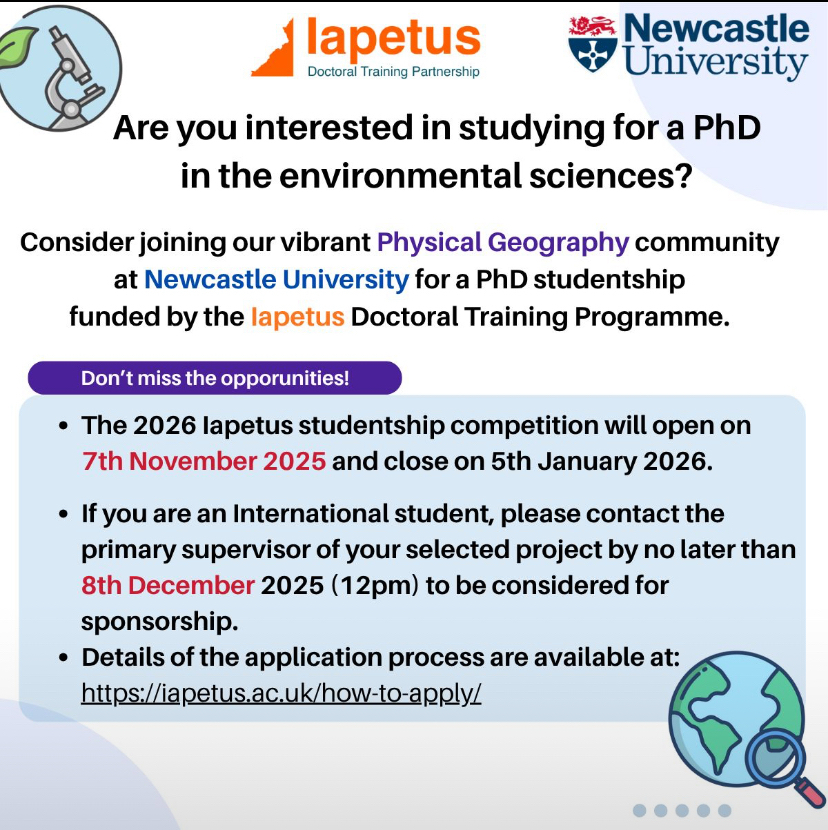 Iapetus
Doctoral Training Partnership

Newcastle University

Are you interested in studying for a PhD in the environmental sciences?

Consider joining our vibrant Physical Geography community at Newcastle University for a PhD studentship funded by the Iapetus Doctoral Training Programme.

Don't miss the opporunities!

• The 2026 Iapetus studentship competition will open on 7th November 2025 and close on 5th January 2026.

• If you are an International student, please contact the primary supervisor of your selected project by no later than 8th December 2025 (12pm) to be considered for sponsorship.

• Details of the application process are available at: https://iapetus.ac.uk/how-to-apply/